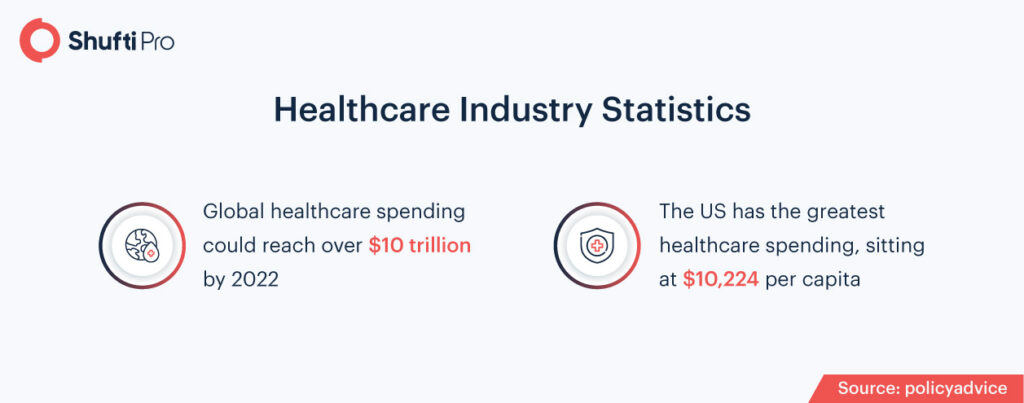 Shufti Pro

Healthcare Industry Statistics

Global healthcare spending could reach over $10 trillion by 2022

The US has the greatest healthcare spending, sitting at $10,224 per capita

Source: policyadvice